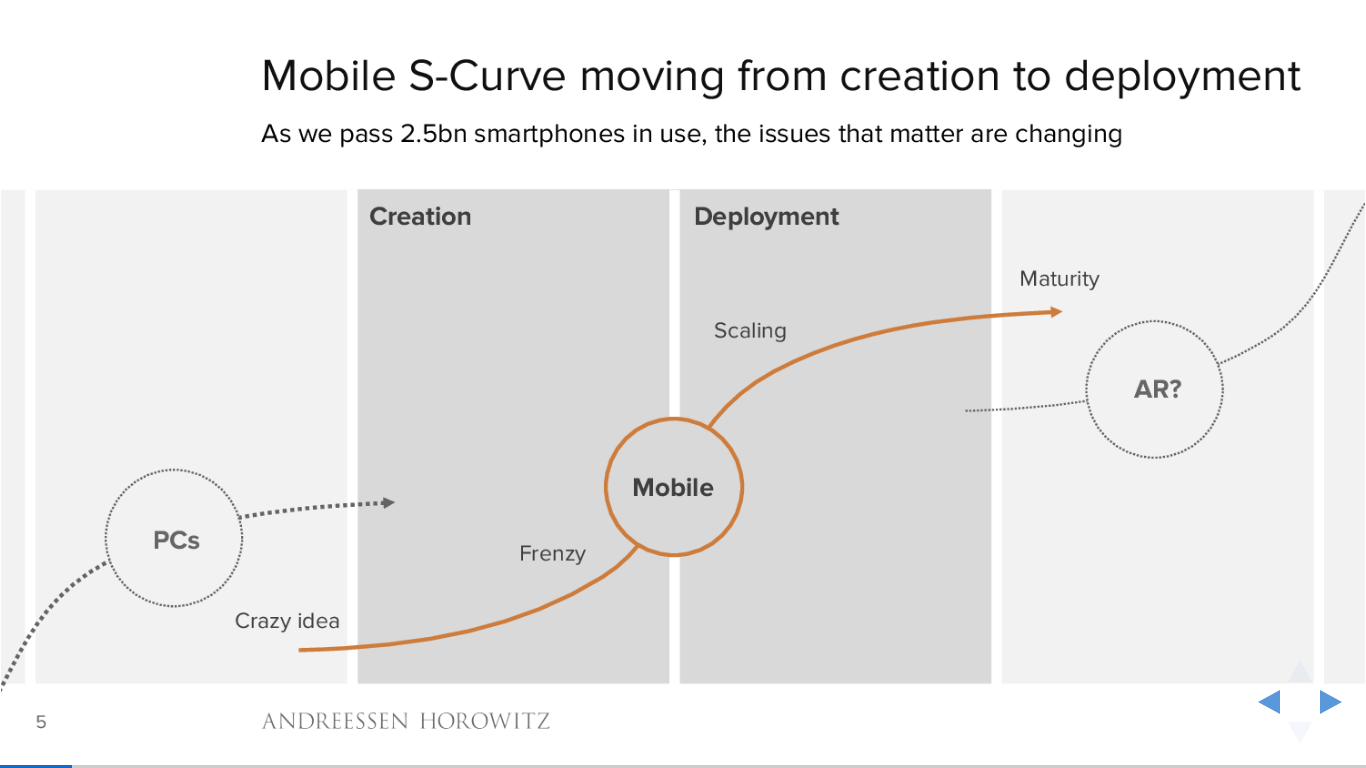 Mobile S-Curve moving from creation to deployment

As we pass 2.5bn smartphones in use, the issues that matter are changing

Creation

Deployment

Maturity

Scaling

AR?

Mobile

PCs

Frenzy

Crazy idea

5

ANDREESSEN HOROWITZ